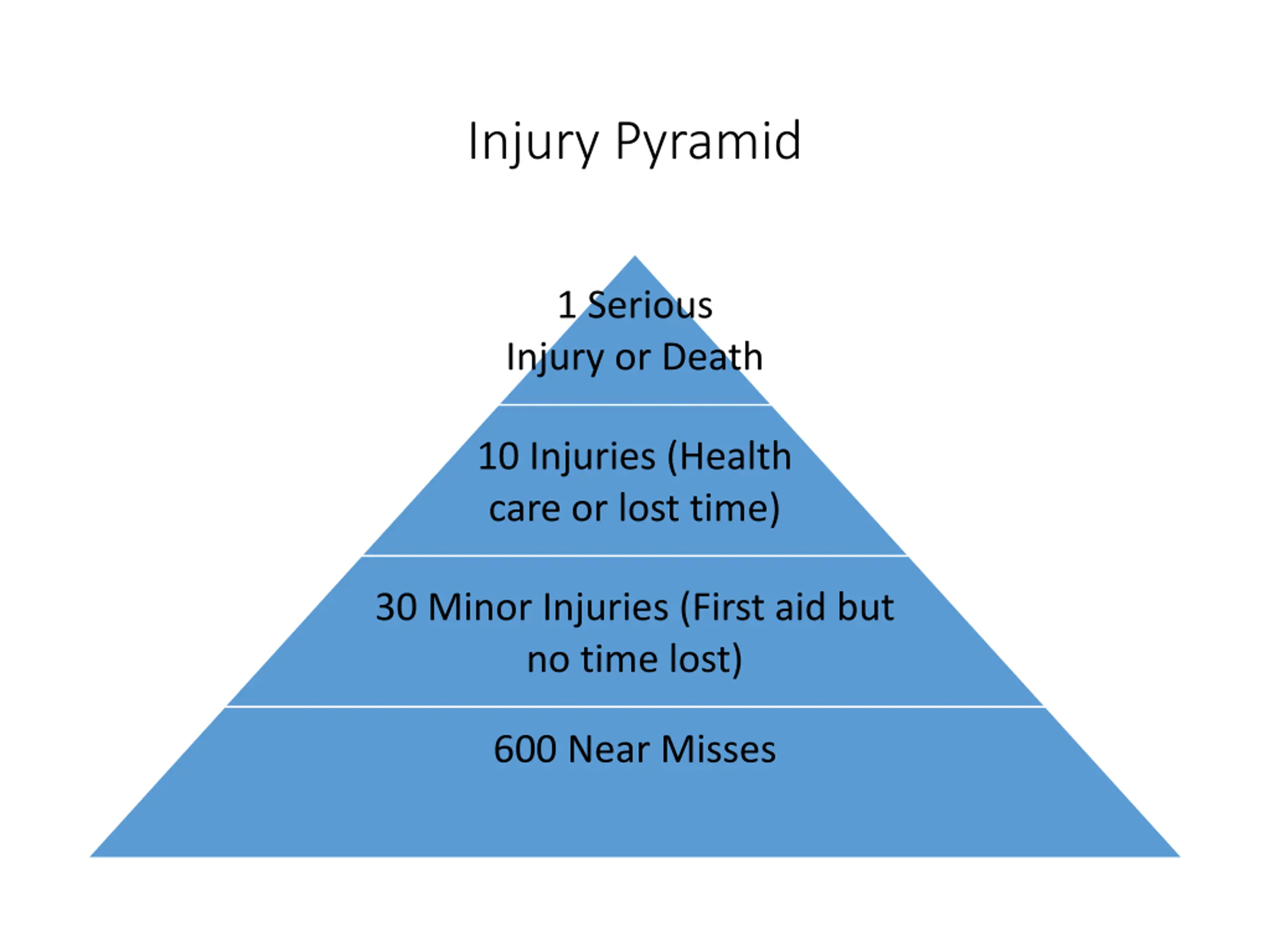 Injury Pyramid

1 Serious Injury or Death

10 Injuries (Health care or lost time)

30 Minor Injuries (First aid but no time lost)

600 Near Misses